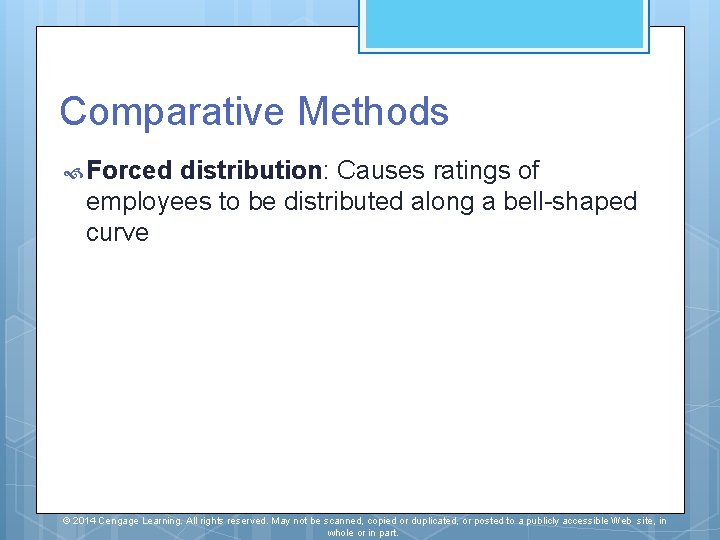 Comparative Methods

Forced distribution: Causes ratings of employees to be distributed along a bell-shaped curve

© 2014 Cengage Learning. All rights reserved. May not be scanned, copied or duplicated, or posted to a publicly accessible Web site, in whole or in part.